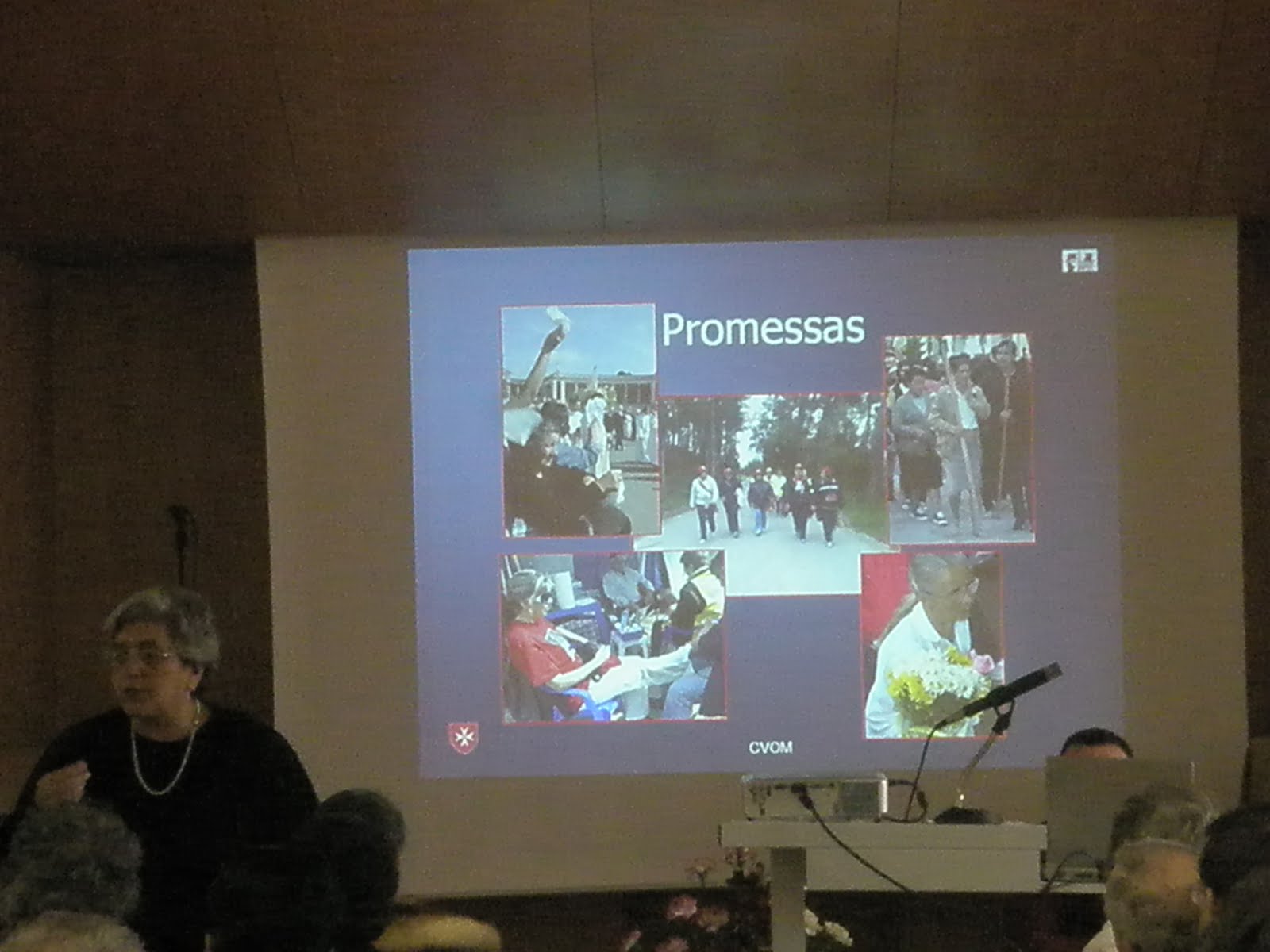 Promessas

CVOM